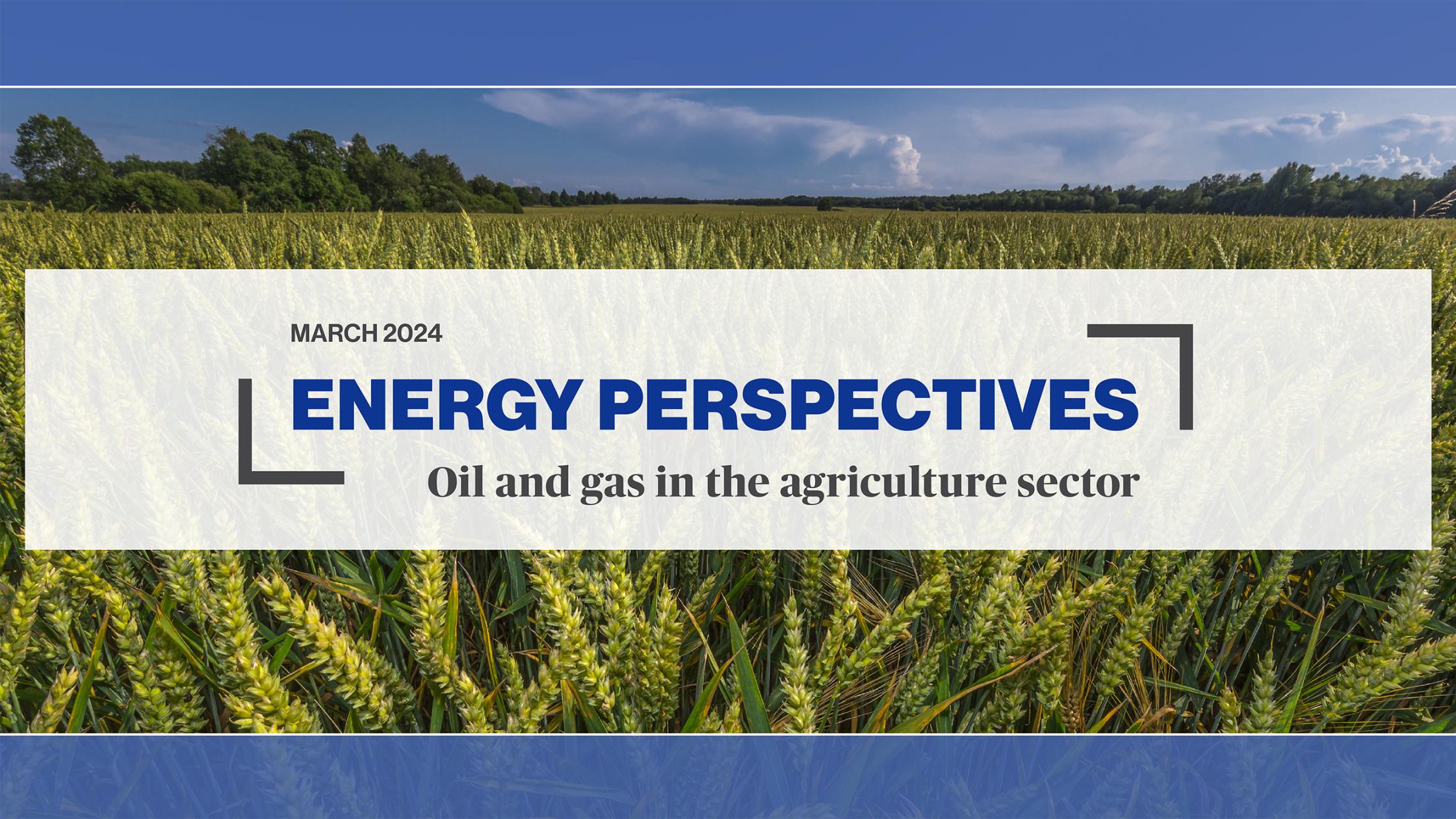 MARCH 2024

ENERGY PERSPECTIVES

Oil and gas in the agriculture sector